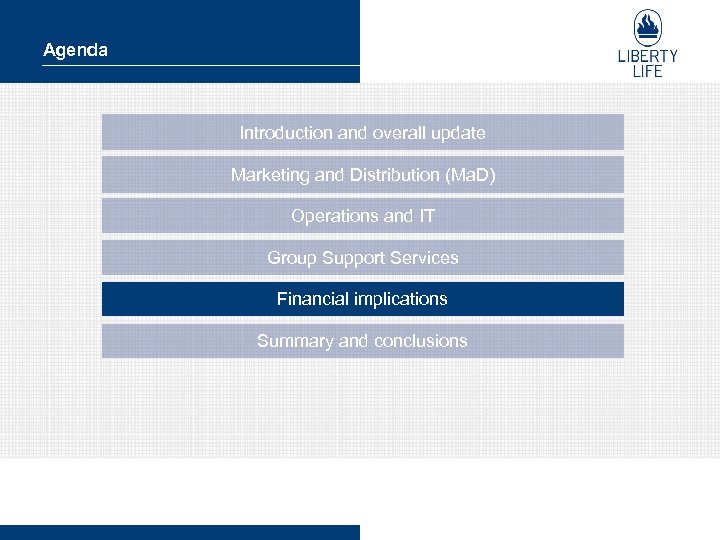 Agenda

LIBERTY LIFE

Introduction and overall update

Marketing and Distribution (MaD)

Operations and IT

Group Support Services

Financial implications

Summary and conclusions